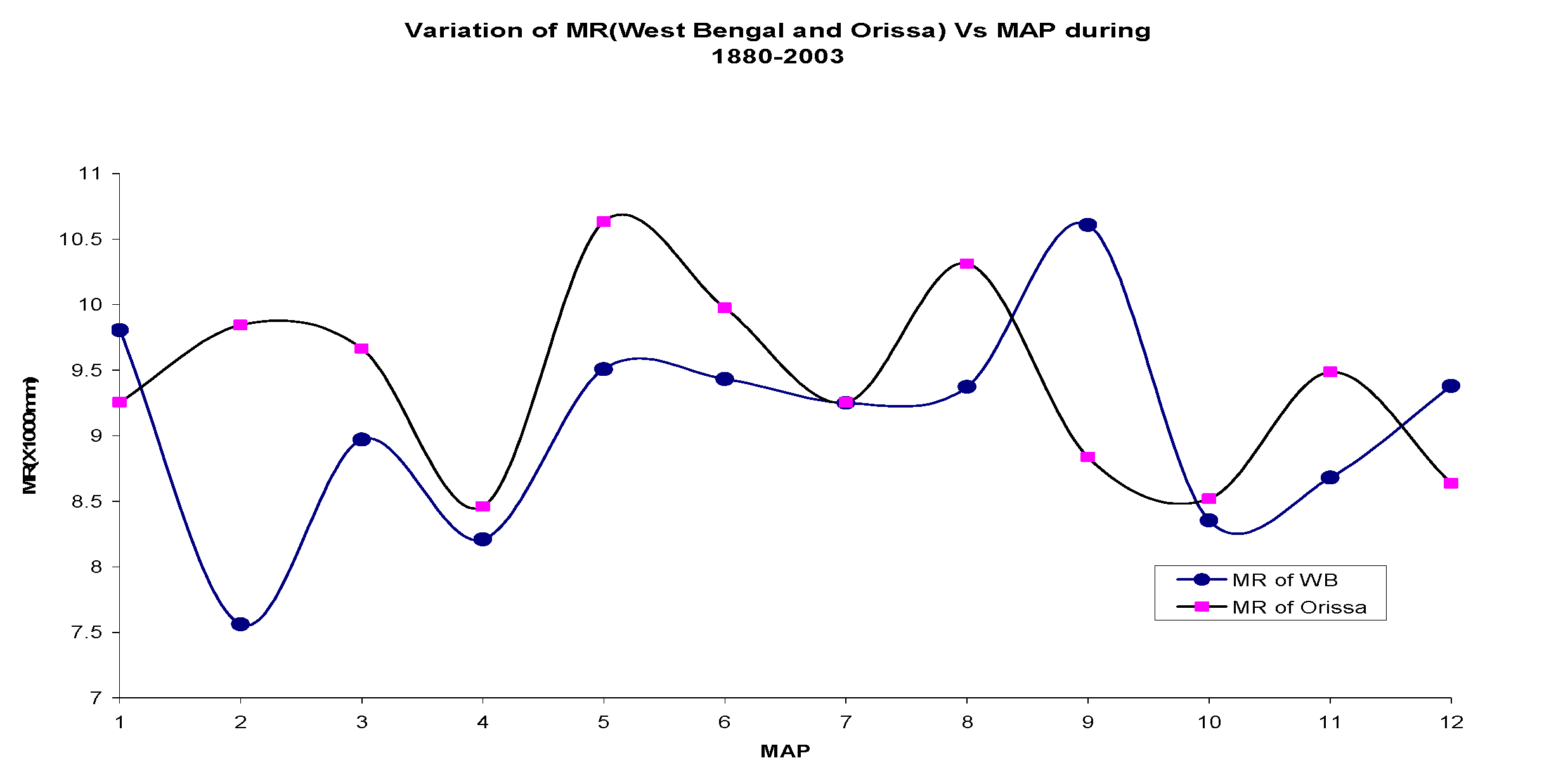 Variation of MR(West Bengal and Orissa) Vs MAP during 1880-2003

MR(X1000mm)

11
10.5
10
9.5
9
8.5
8
7.5
7

1 2 3 4 5 6 7 8 9 10 11 12

MAP

MR of WB
MR of Orissa